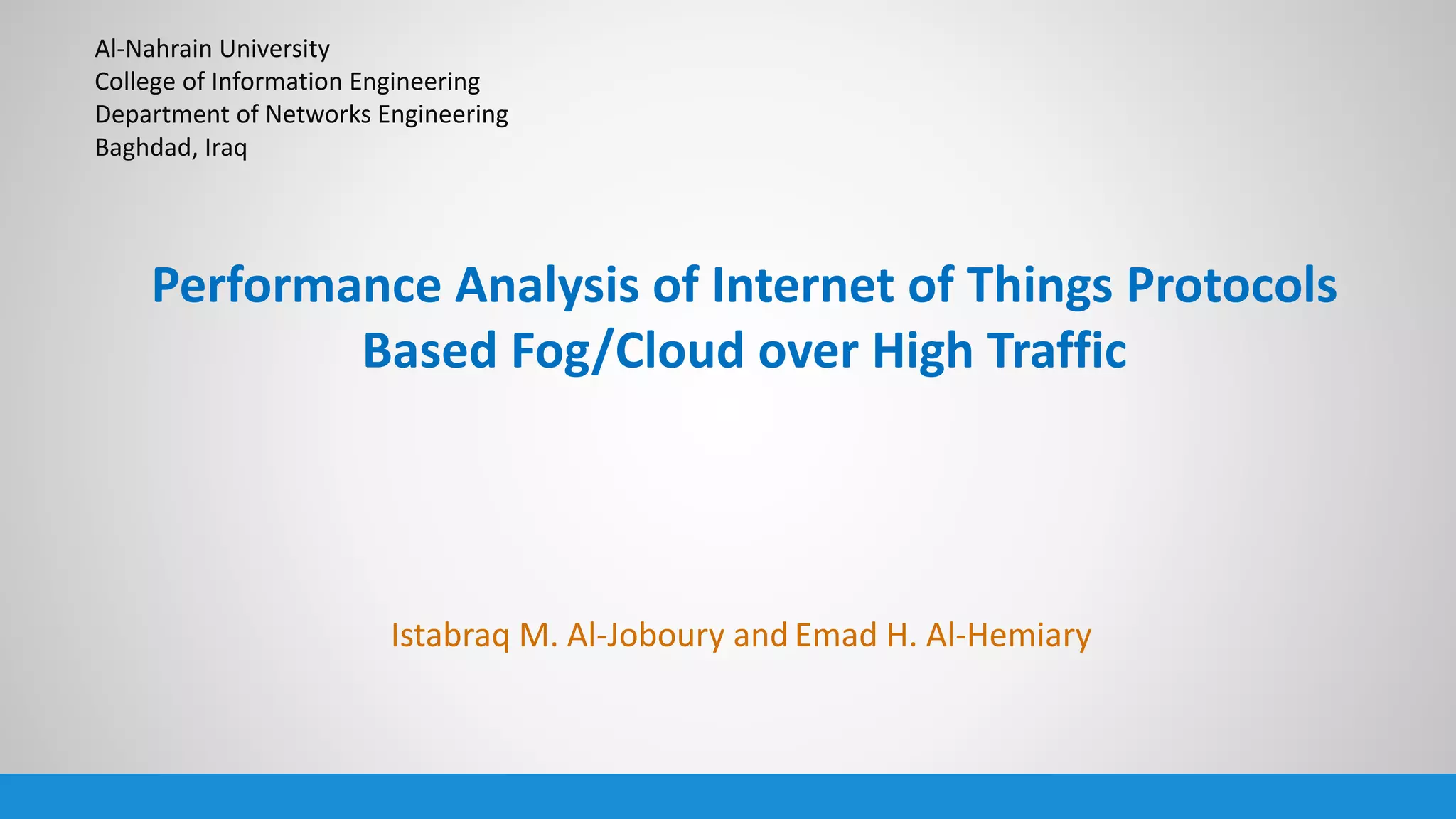 Al-Nahrain University
College of Information Engineering
Department of Networks Engineering
Baghdad, Iraq

Performance Analysis of Internet of Things Protocols Based Fog/Cloud over High Traffic

Istabraq M. Al-Joboury and Emad H. Al-Hemiary